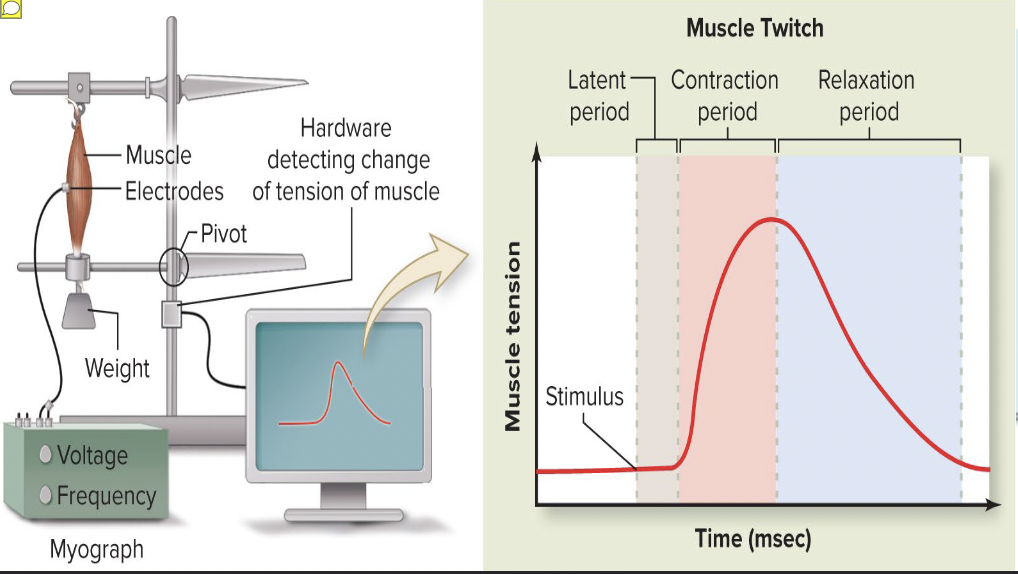 Muscle
Electrodes
Hardware detecting change of tension of muscle
Pivot
Weight
Voltage
Frequency
Myograph

Muscle Twitch
Latent period
Contraction period
Relaxation period
Muscle tension
Stimulus
Time (msec)